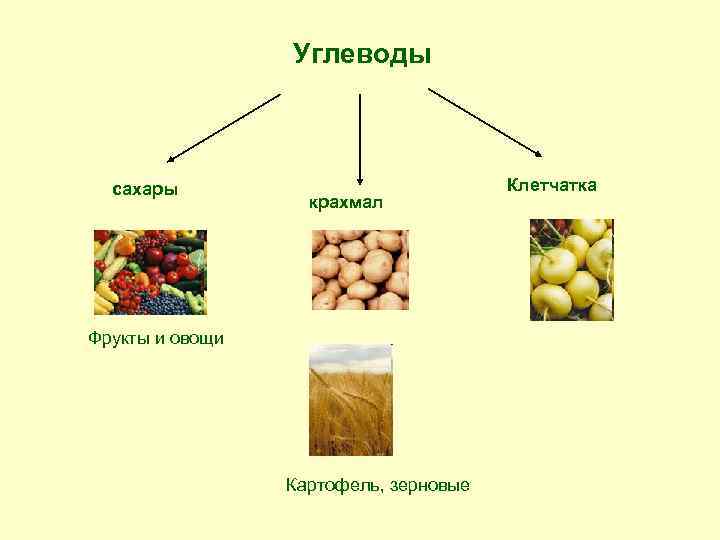 Углеводы

сахары

крахмал

Клетчатка

Фрукты и овощи

Картофель, зерновые